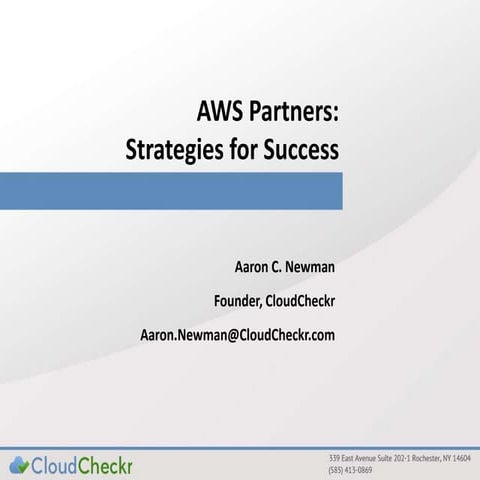 AWS Partners:
Strategies for Success

Aaron C. Newman

Founder, CloudCheckr

Aaron.Newman@CloudCheckr.com

CloudCheckr

339 East Avenue Suite 202-1 Rochester, NY 14604
(585) 413-0869